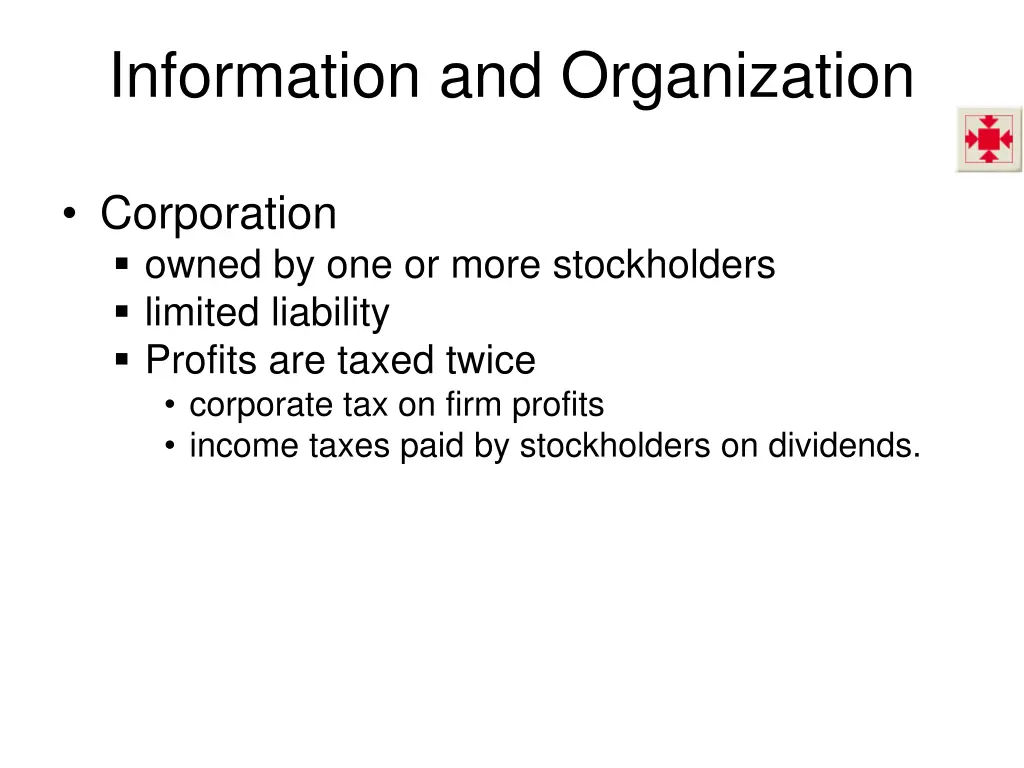 Information and Organization

• Corporation
  ▪ owned by one or more stockholders
  ▪ limited liability
  ▪ Profits are taxed twice
    • corporate tax on firm profits
    • income taxes paid by stockholders on dividends.